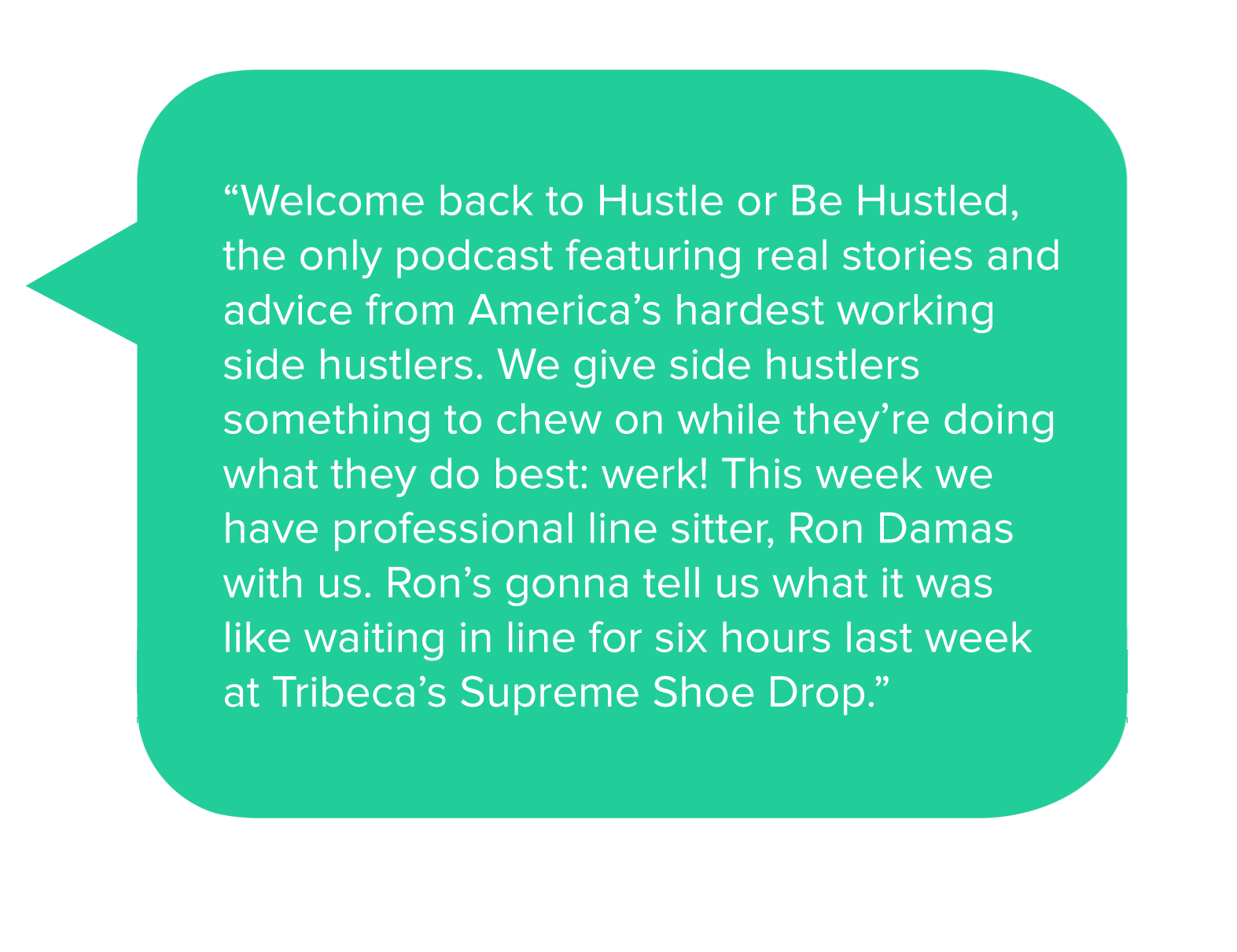 “Welcome back to Hustle or Be Hustled, the only podcast featuring real stories and advice from America’s hardest working side hustlers. We give side hustlers something to chew on while they’re doing what they do best: werk! This week we have professional line sitter, Ron Damas with us. Ron’s gonna tell us what it was like waiting in line for six hours last week at Tribeca’s Supreme Shoe Drop.”